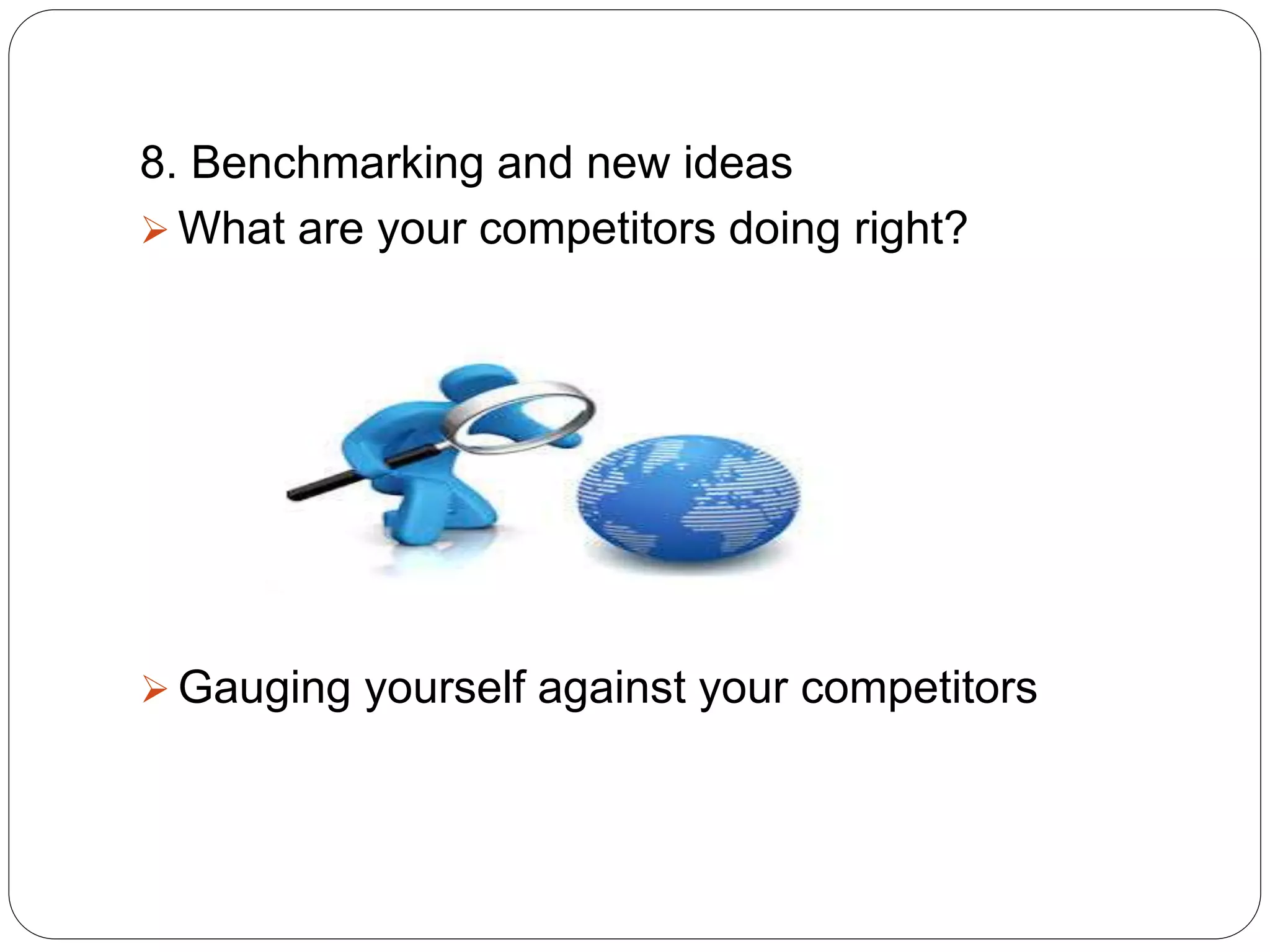 8. Benchmarking and new ideas

➢ What are your competitors doing right?

➢ Gauging yourself against your competitors